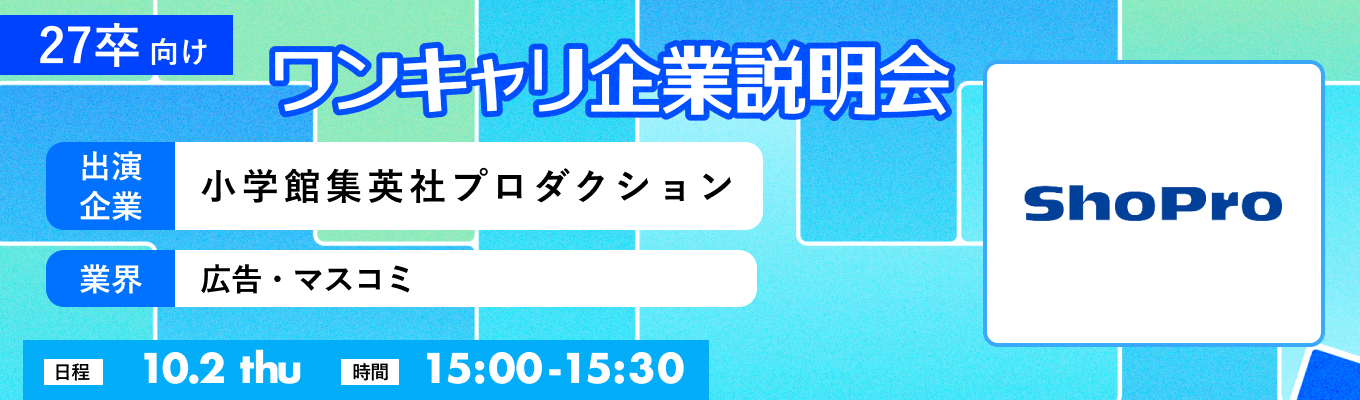 27卒 向け

ワンキャリ企業説明会

出演企業 小学館集英社プロダクション

業界 広告・マスコミ

日程 10.2 thu 時間 15:00-15:30

ShoPro